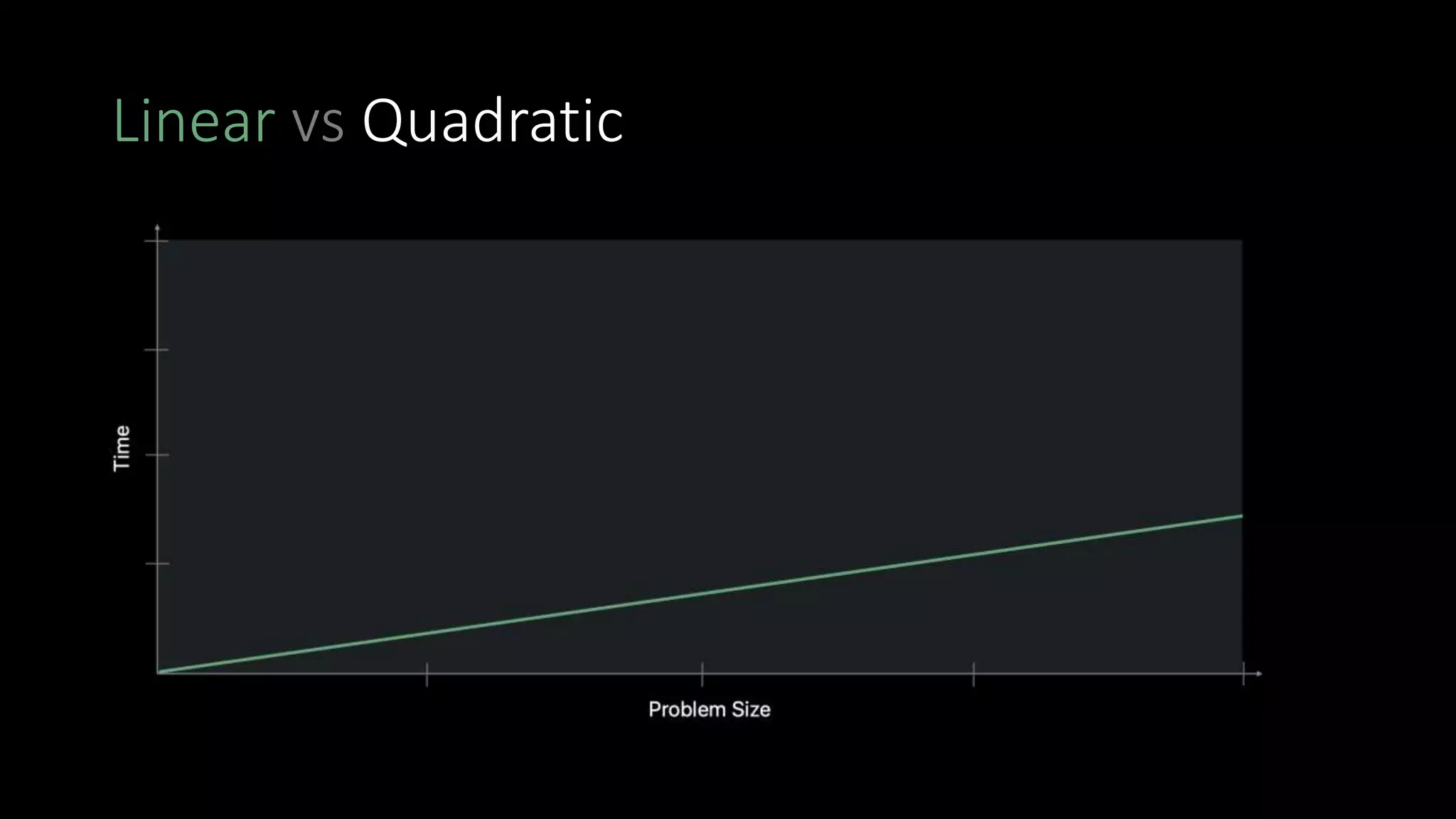 Linear vs Quadratic

Time

Problem Size